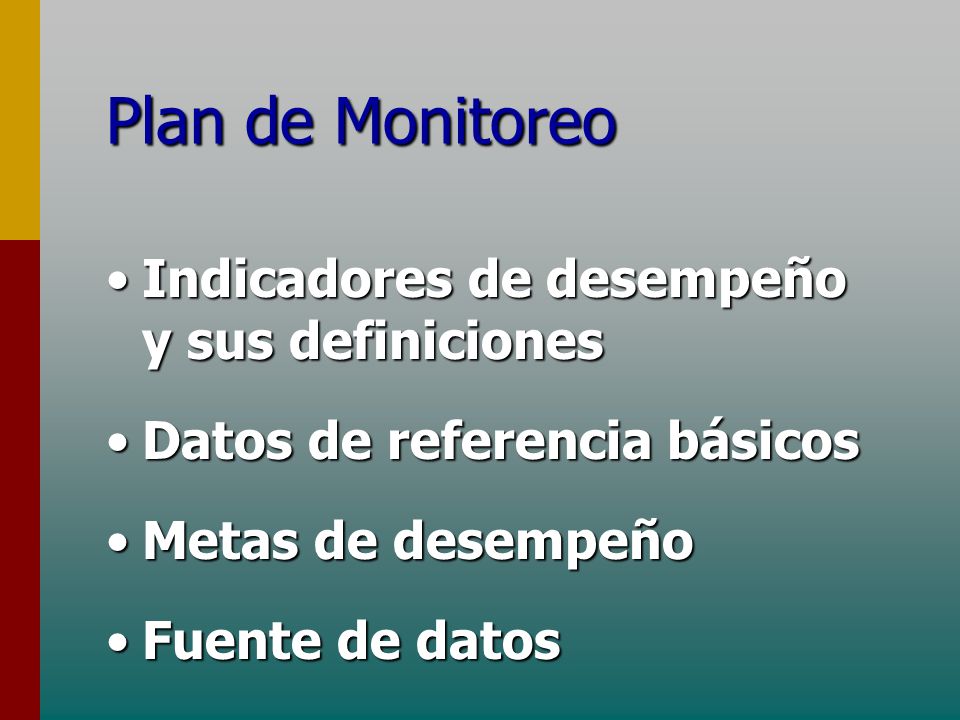 Plan de Monitoreo

• Indicadores de desempeño y sus definiciones

• Datos de referencia básicos

• Metas de desempeño

• Fuente de datos